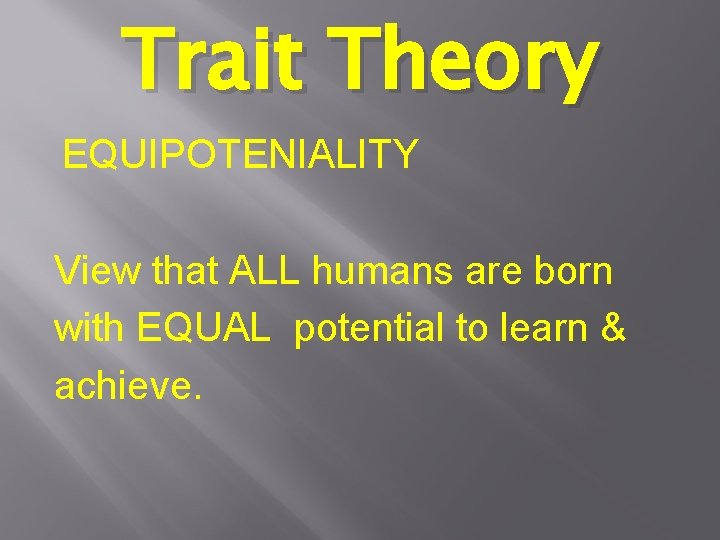 Trait Theory

EQUIPOTENIALITY

View that ALL humans are born with EQUAL potential to learn & achieve.